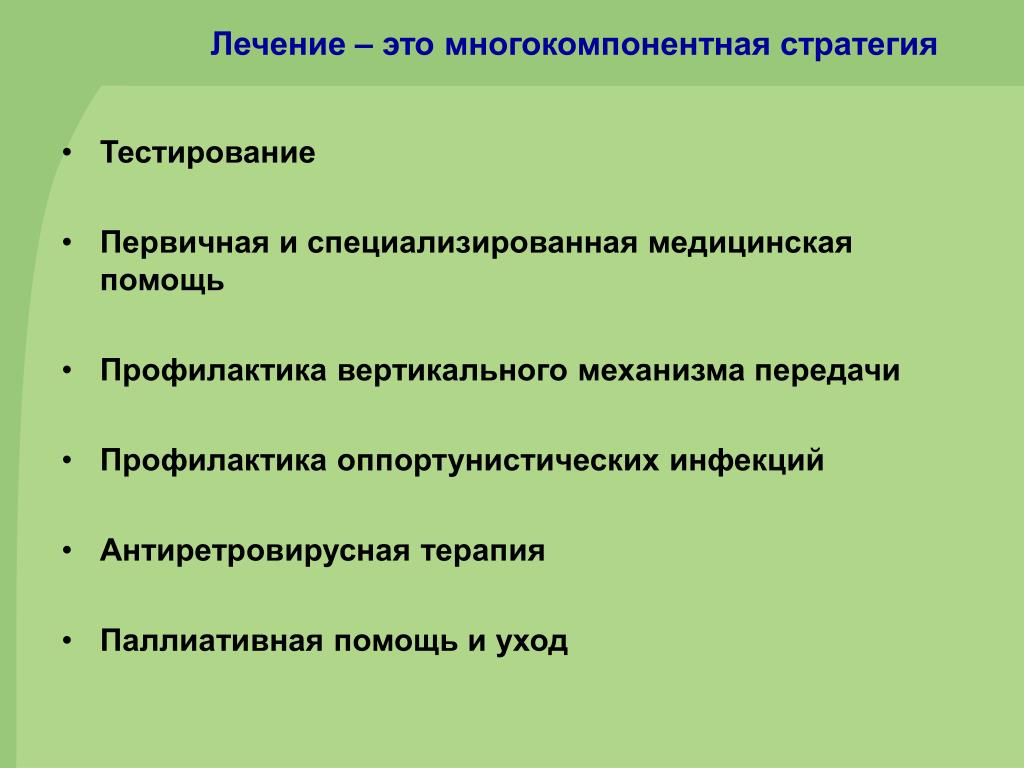 Лечение – это многокомпонентная стратегия

• Тестирование

• Первичная и специализированная медицинская помощь

• Профилактика вертикального механизма передачи

• Профилактика оппортунистических инфекций

• Антиретровирусная терапия

• Паллиативная помощь и уход